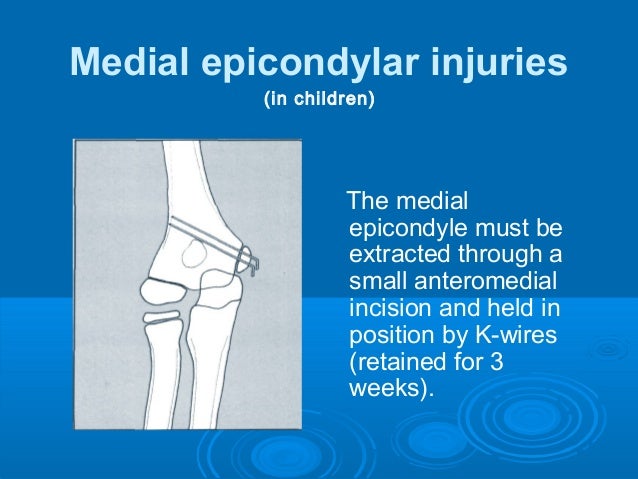 Medial epicondylar injuries
(in children)

The medial epicondyle must be extracted through a small anteromedial incision and held in position by K-wires (retained for 3 weeks).